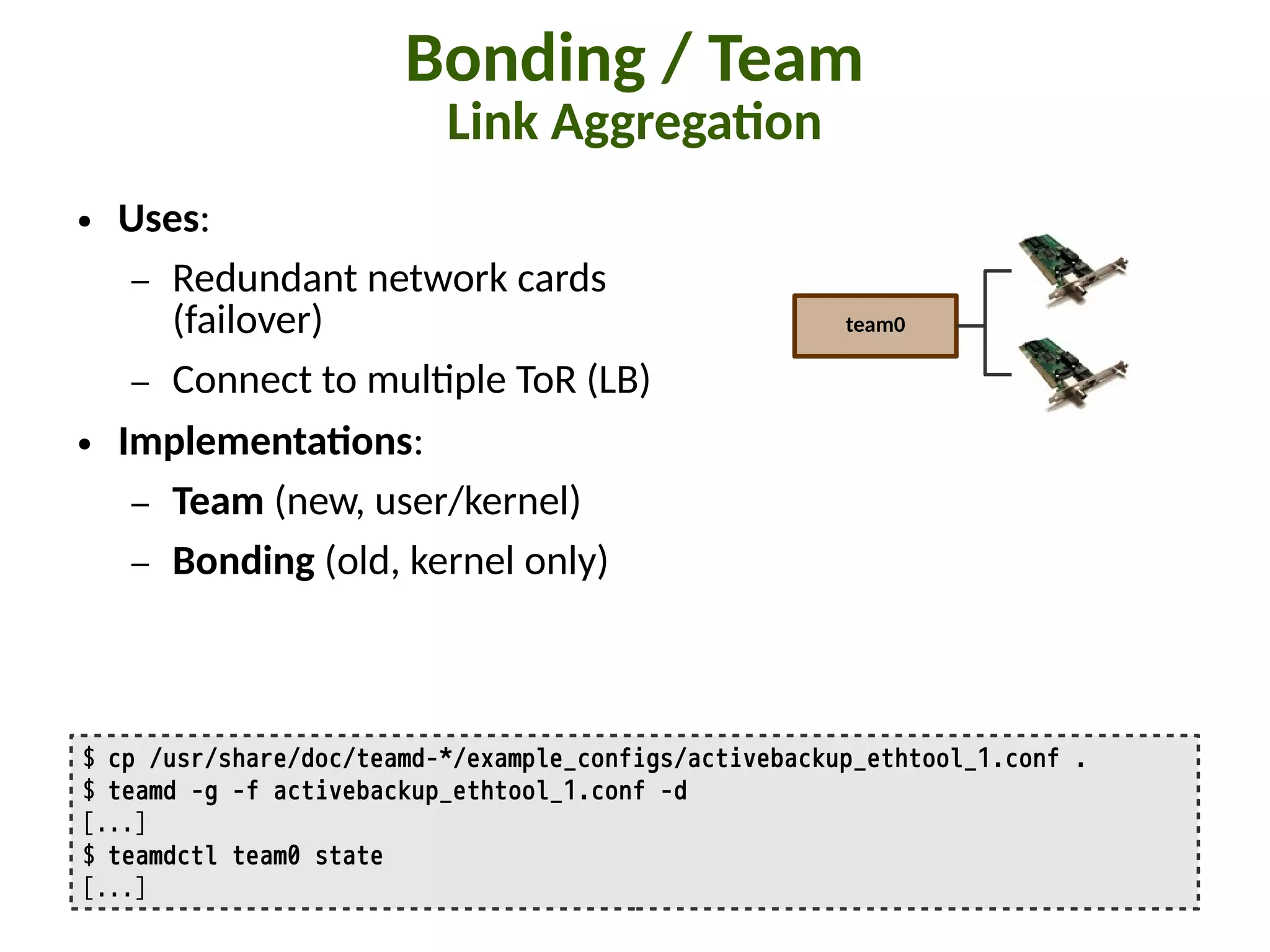 Bonding / Team
Link Aggregation

• Uses:
– Redundant network cards (failover)
– Connect to multiple ToR (LB)
• Implementations:
– Team (new, user/kernel)
– Bonding (old, kernel only)

team0

$ cp /usr/share/doc/teamd-*/example_configs/activebackup_ethtool_1.conf .
$ teamd -g -f activebackup_ethtool_1.conf -d
[...]
$ teamdctl team0 state
[...]